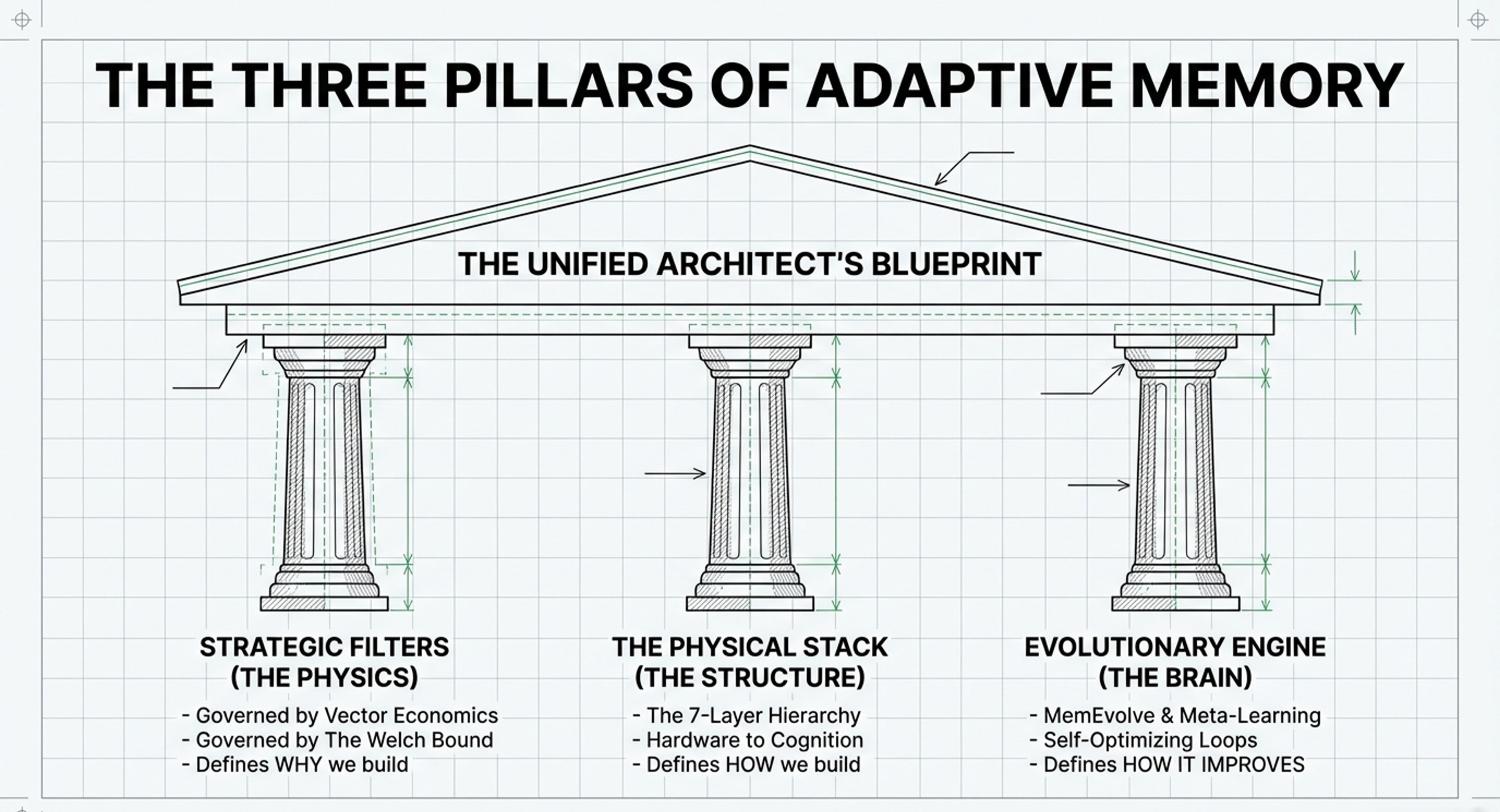 THE THREE PILLARS OF ADAPTIVE MEMORY

THE UNIFIED ARCHITECT'S BLUEPRINT

STRATEGIC FILTERS (THE PHYSICS)
- Governed by Vector Economics
- Governed by The Welch Bound
- Defines WHY we build

THE PHYSICAL STACK (THE STRUCTURE)
- The 7-Layer Hierarchy
- Hardware to Cognition
- Defines HOW we build

EVOLUTIONARY ENGINE (THE BRAIN)
- MemEvolve & Meta-Learning
- Self-Optimizing Loops
- Defines HOW IT IMPROVES